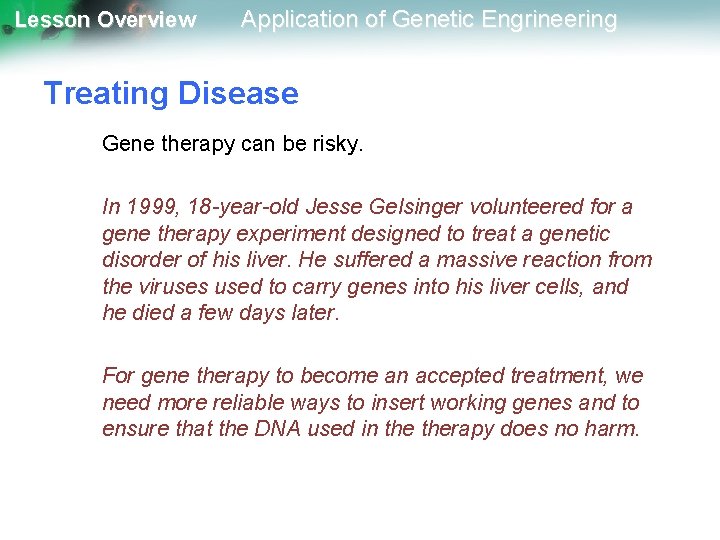 Lesson Overview Application of Genetic Engrineering

Treating Disease

Gene therapy can be risky.

In 1999, 18-year-old Jesse Gelsinger volunteered for a gene therapy experiment designed to treat a genetic disorder of his liver. He suffered a massive reaction from the viruses used to carry genes into his liver cells, and he died a few days later.

For gene therapy to become an accepted treatment, we need more reliable ways to insert working genes and to ensure that the DNA used in the therapy does no harm.